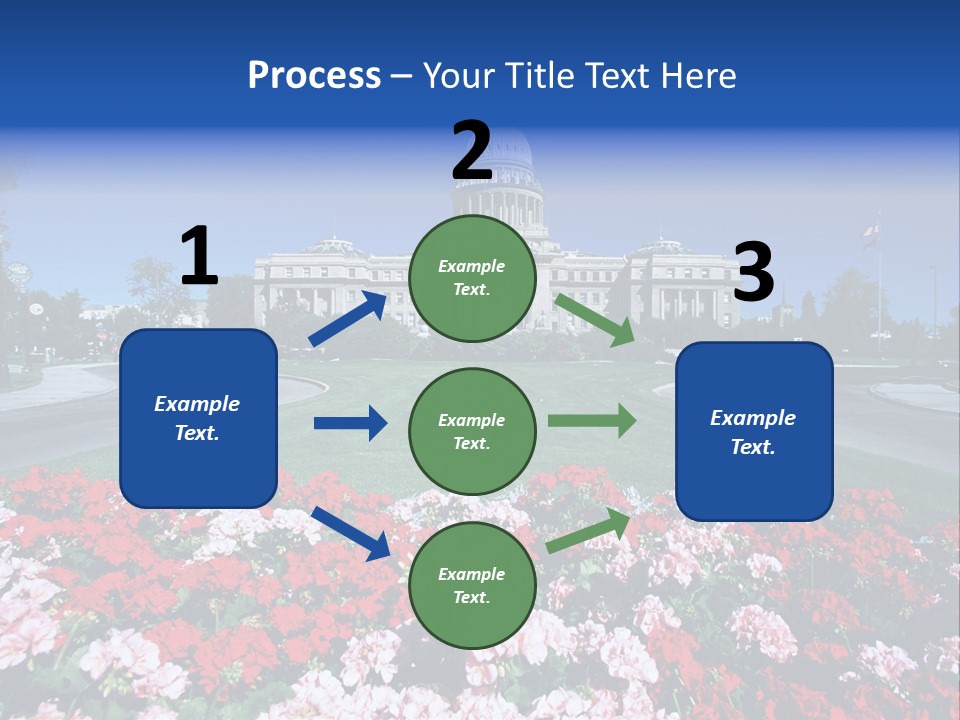 Process – Your Title Text Here

1

Example Text.

2

Example Text.

Example Text.

Example Text.

3

Example Text.